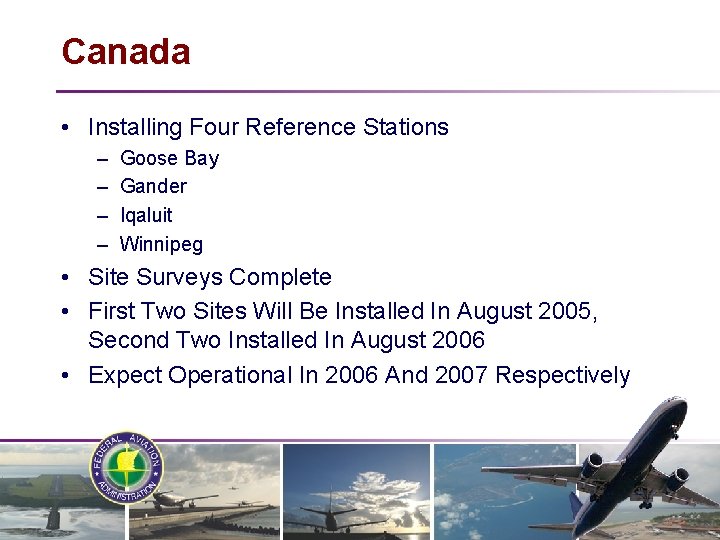 Canada

• Installing Four Reference Stations
– Goose Bay
– Gander
– Iqaluit
– Winnipeg
• Site Surveys Complete
• First Two Sites Will Be Installed In August 2005, Second Two Installed In August 2006
• Expect Operational In 2006 And 2007 Respectively

FEDERAL AVIATION ADMINISTRATION